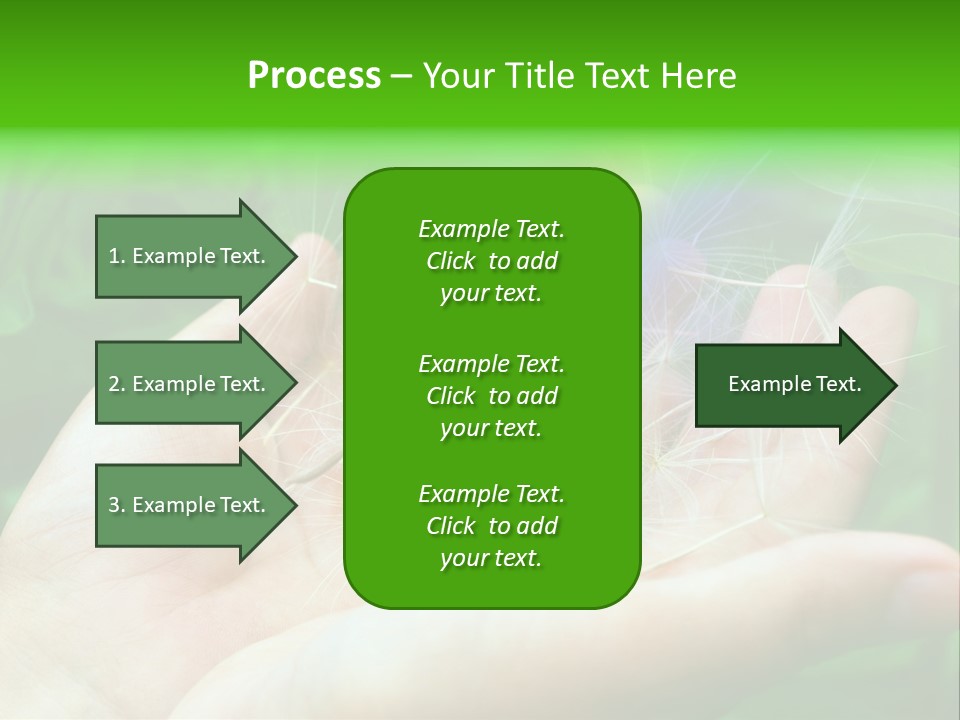 Process – Your Title Text Here

1. Example Text.

2. Example Text.

3. Example Text.

Example Text. Click to add your text.

Example Text. Click to add your text.

Example Text. Click to add your text.

Example Text.